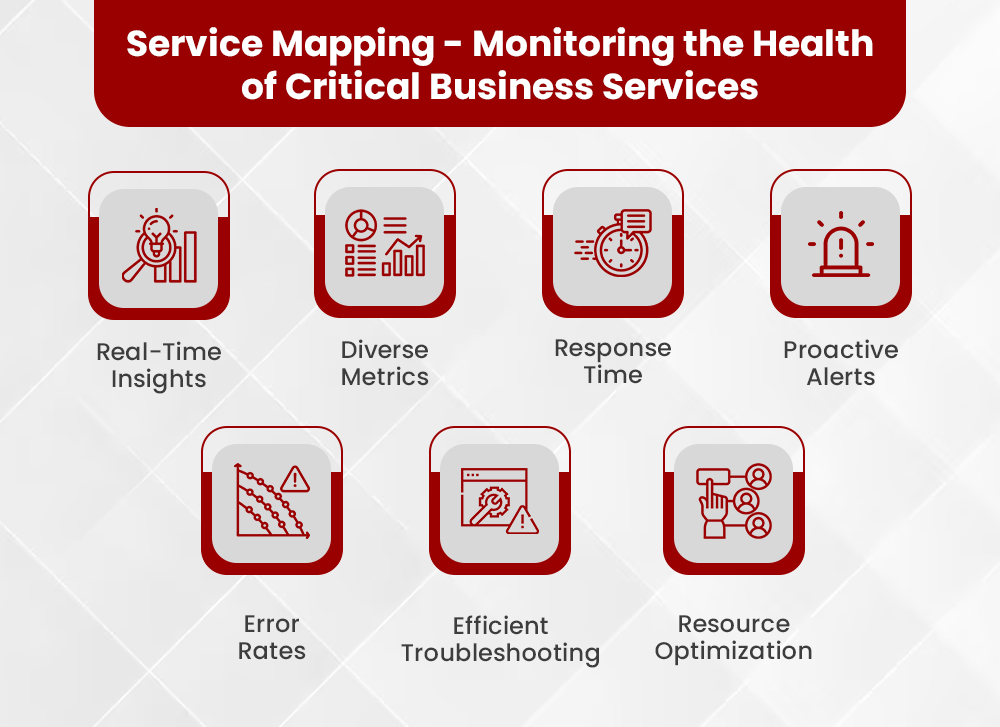 Service Mapping - Monitoring the Health of Critical Business Services

Real-Time Insights

Diverse Metrics

Response Time

Proactive Alerts

Error Rates

Efficient Troubleshooting

Resource Optimization